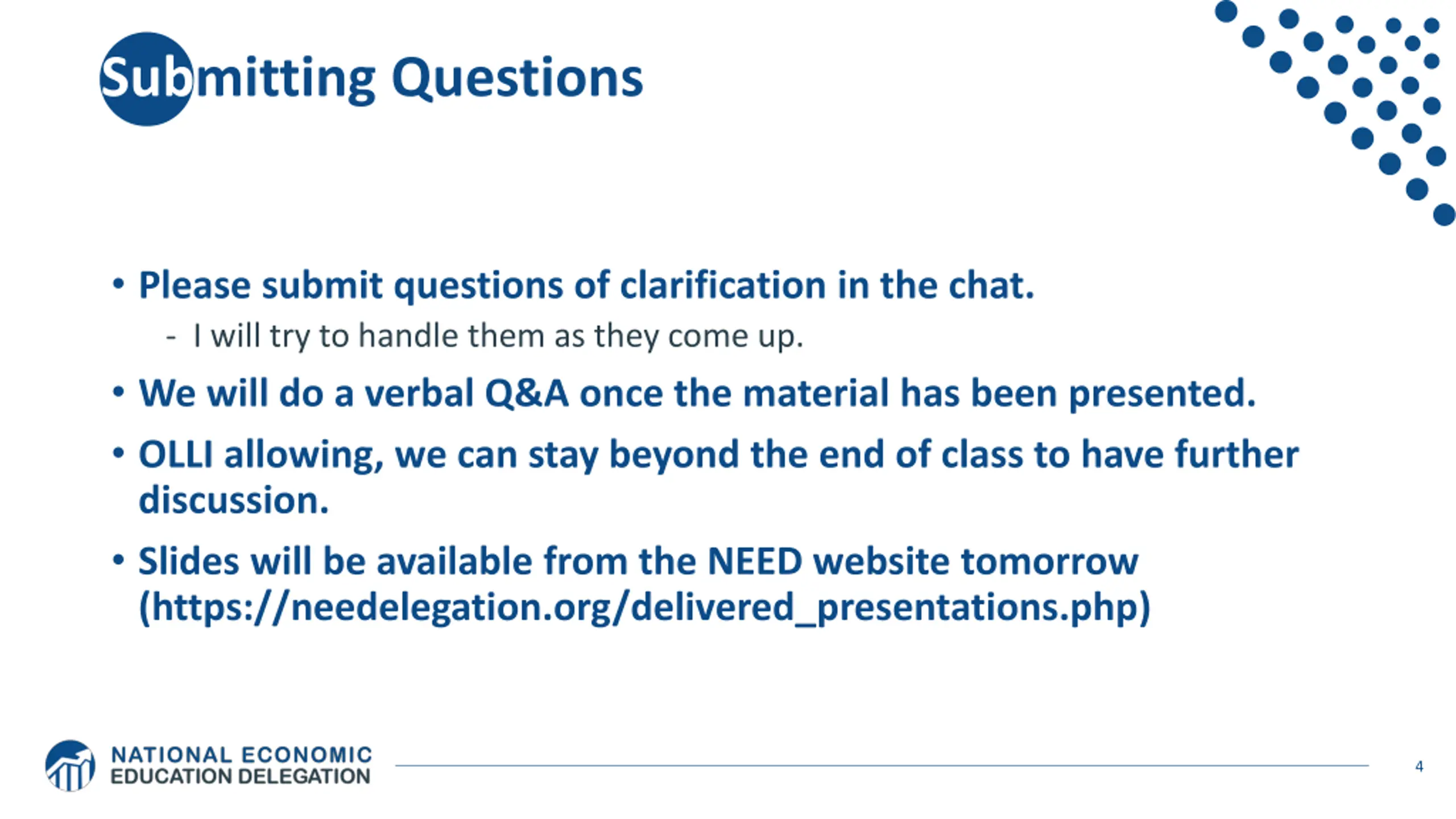 Submitting Questions

• Please submit questions of clarification in the chat.
- I will try to handle them as they come up.

• We will do a verbal Q&A once the material has been presented.

• OLLI allowing, we can stay beyond the end of class to have further discussion.

• Slides will be available from the NEED website tomorrow (https://needelegation.org/delivered_presentations.php)

NATIONAL ECONOMIC EDUCATION DELEGATION

4